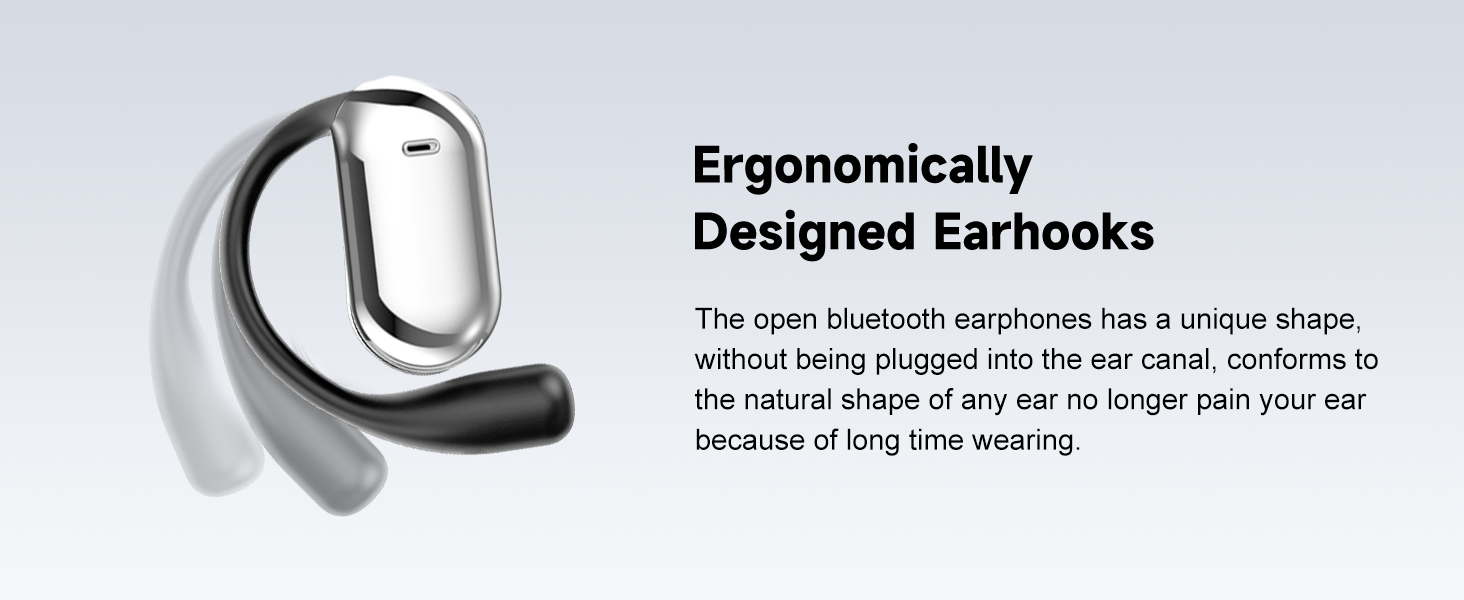 Ergonomically Designed Earhooks

The open bluetooth earphones has a unique shape, without being plugged into the ear canal, conforms to the natural shape of any ear no longer pain your ear because of long time wearing.